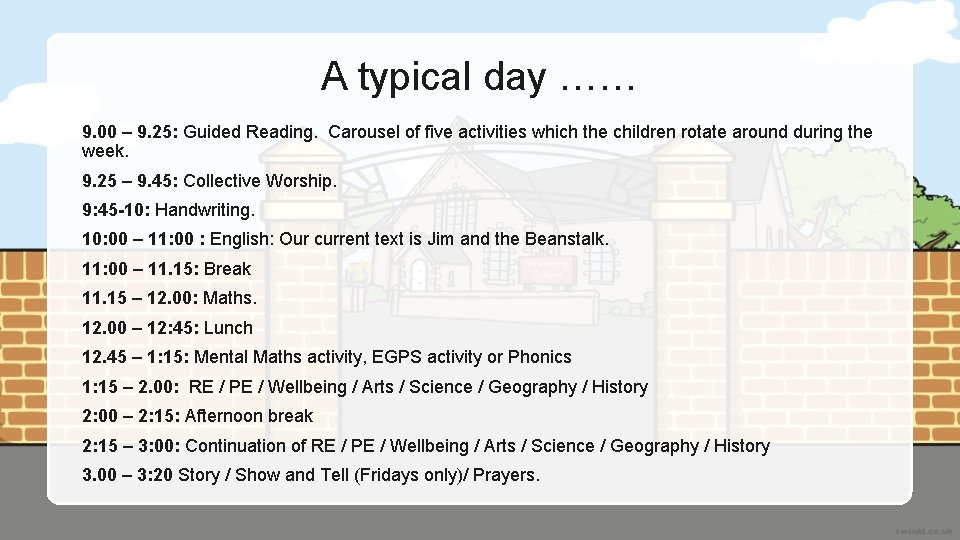 A typical day ……

9.00 – 9.25: Guided Reading. Carousel of five activities which the children rotate around during the week.

9.25 – 9.45: Collective Worship.

9:45-10: Handwriting.

10:00 – 11:00 : English: Our current text is Jim and the Beanstalk.

11:00 – 11.15: Break

11.15 – 12.00: Maths.

12.00 – 12:45: Lunch

12.45 – 1:15: Mental Maths activity, EGPS activity or Phonics

1:15 – 2.00: RE / PE / Wellbeing / Arts / Science / Geography / History

2:00 – 2:15: Afternoon break

2:15 – 3:00: Continuation of RE / PE / Wellbeing / Arts / Science / Geography / History

3.00 – 3:20 Story / Show and Tell (Fridays only)/ Prayers.

twinkl.co.uk